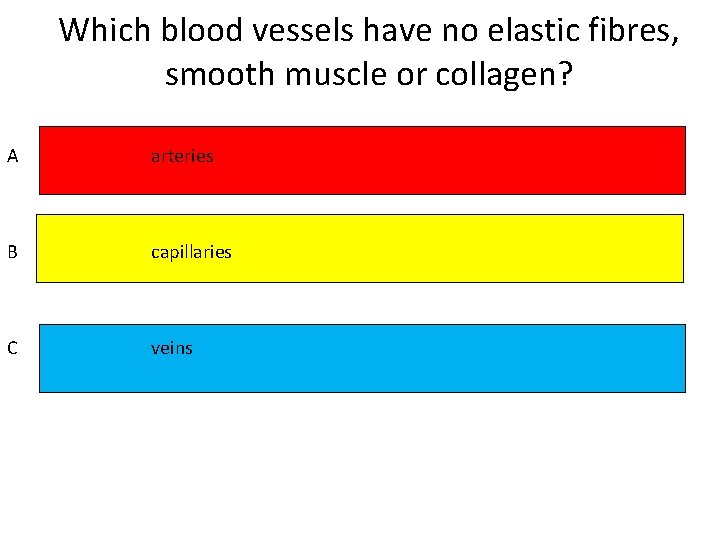 Which blood vessels have no elastic fibres, smooth muscle or collagen?

A arteries

B capillaries

C veins